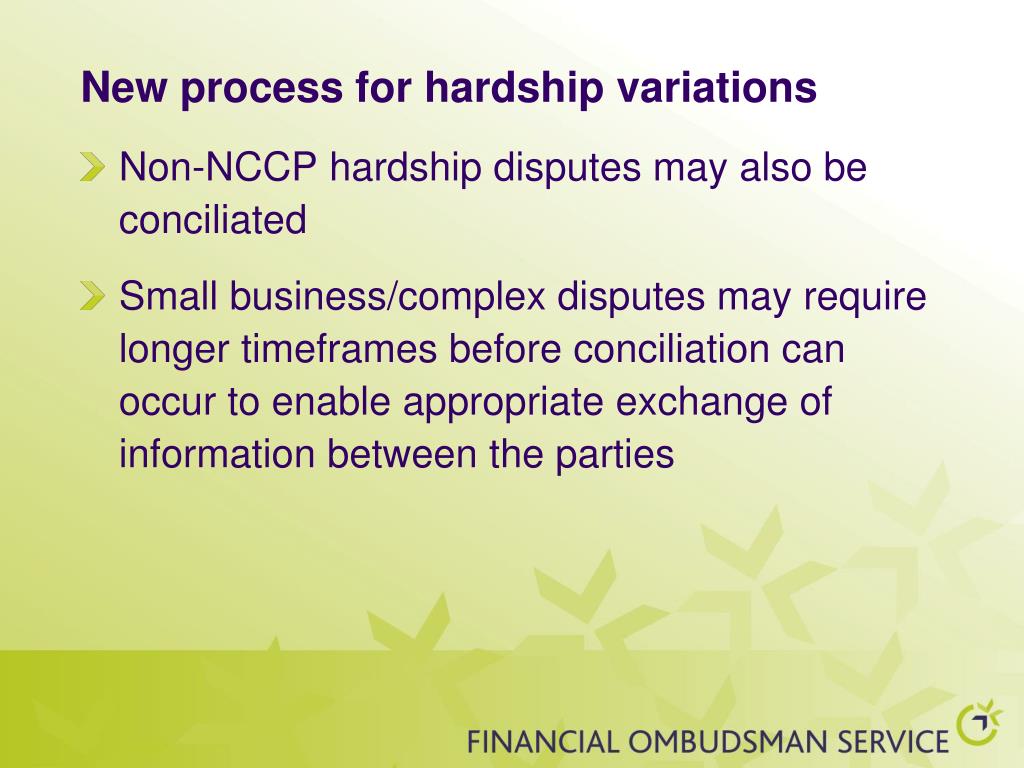 New process for hardship variations

Non-NCCP hardship disputes may also be conciliated

Small business/complex disputes may require longer timeframes before conciliation can occur to enable appropriate exchange of information between the parties

FINANCIAL OMBUDSMAN SERVICE